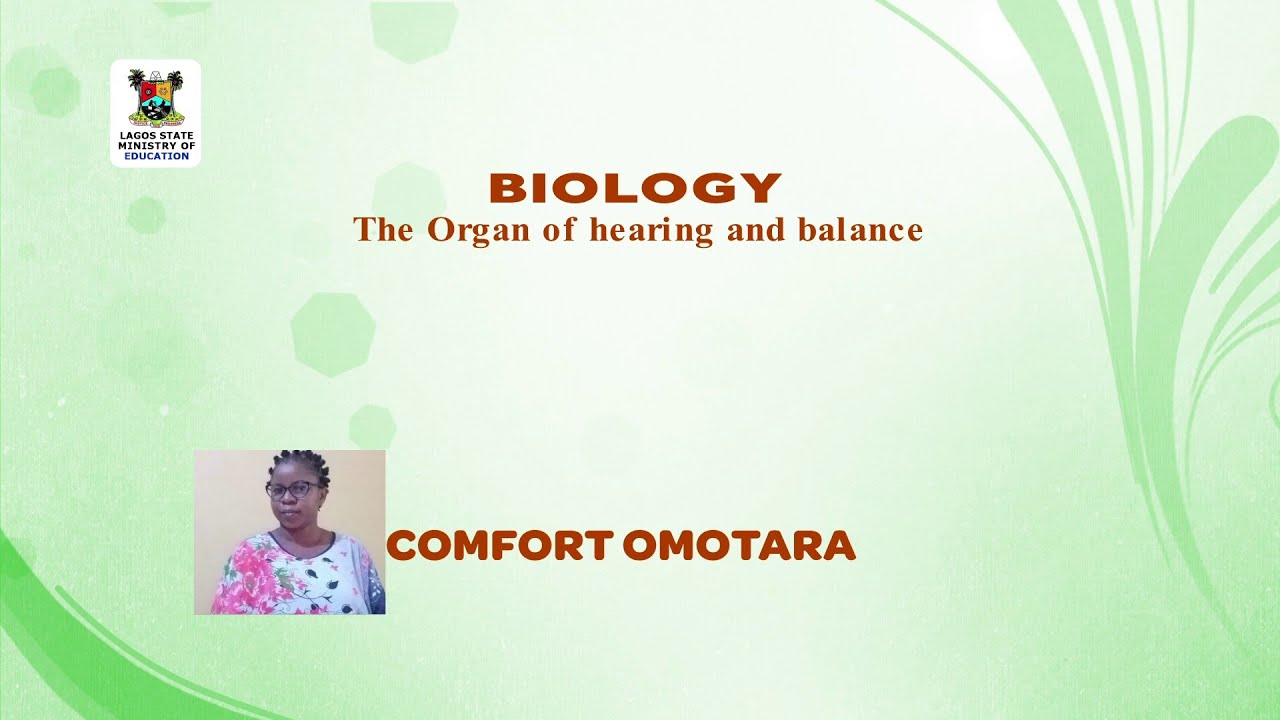 LAGOS STATE
MINISTRY OF
EDUCATION

BIOLOGY
The Organ of hearing and balance

COMFORT OMOTARA